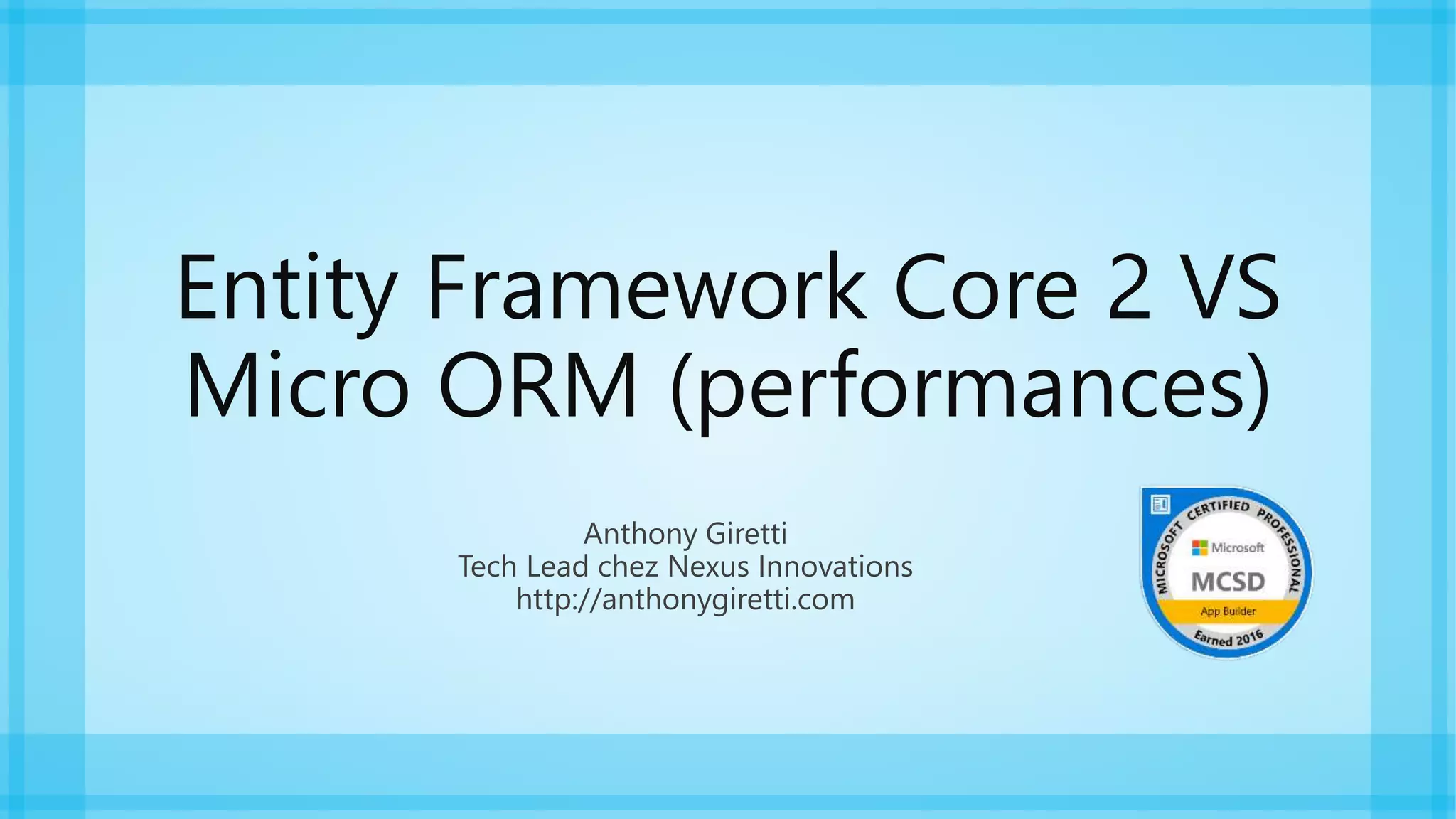 Entity Framework Core 2 VS Micro ORM (performances)

Anthony Giretti
Tech Lead chez Nexus Innovations
http://anthonygiretti.com

MICROSOFT CERTIFIED PROFESSIONAL
Microsoft
MCSD
App Builder
Earned 2016